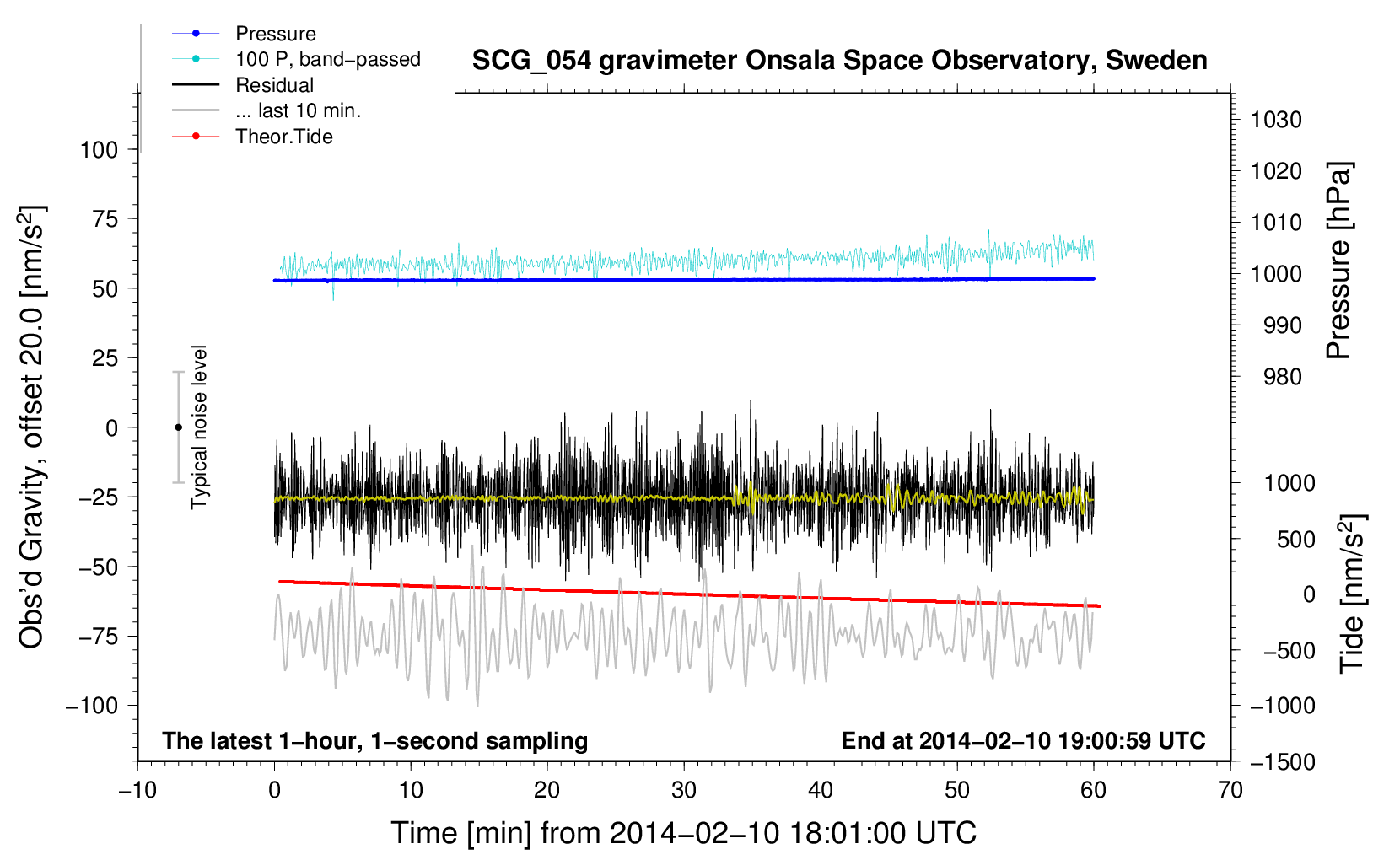 Pressure
100 P, band−passed
Residual
... last 10 min.
Theor.Tide

SCG_054 gravimeter Onsala Space Observatory, Sweden

Obs'd Gravity, offset 20.0 [nm/s$^2$]

100
75
50
25
0
−25
−50
−75
−100

Typical noise level

1030
1020
1010
1000
990
980

Pressure [hPa]

1000
500
0
−500
−1000
−1500

Tide [nm/s$^2$]

The latest 1−hour, 1−second sampling
End at 2014−02−10 19:00:59 UTC

−10
0
10
20
30
40
50
60
70

Time [min] from 2014−02−10 18:01:00 UTC